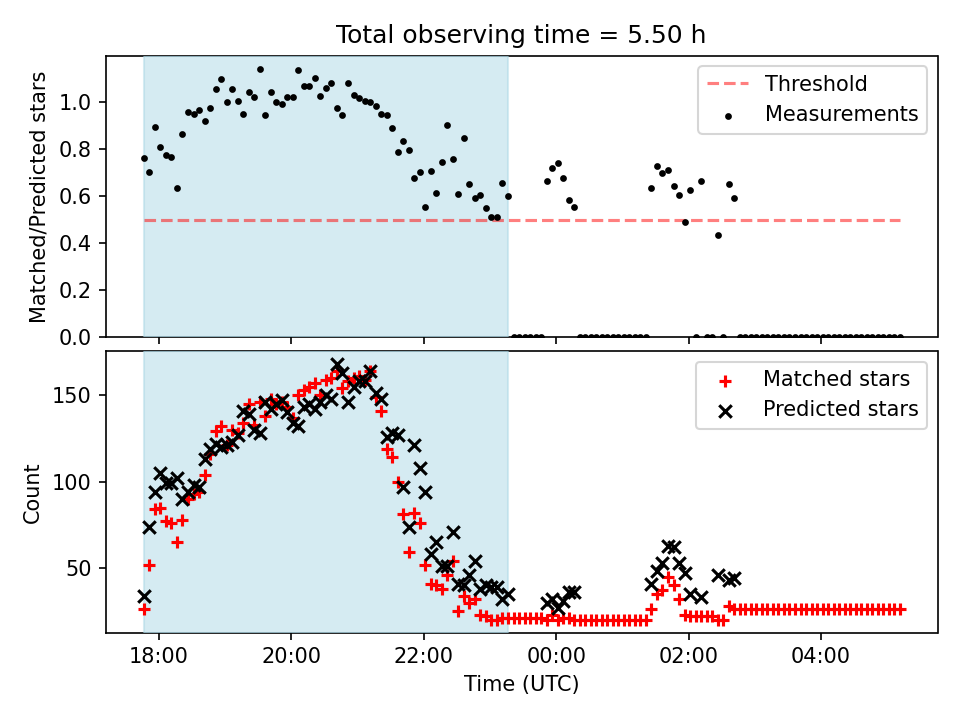 Total observing time = 5.50 h

Matched/Predicted stars

1.0
0.8
0.6
0.4
0.2
0.0

Threshold
Measurements

Count

150
100
50

Matched stars
Predicted stars

18:00
20:00
22:00
00:00
02:00
04:00

Time (UTC)